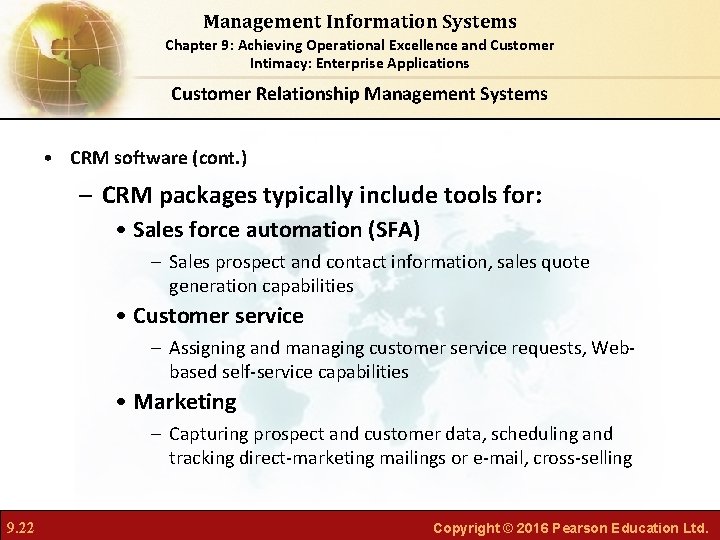 Management Information Systems
Chapter 9: Achieving Operational Excellence and Customer Intimacy: Enterprise Applications

Customer Relationship Management Systems

• CRM software (cont.)

– CRM packages typically include tools for:

• Sales force automation (SFA)

– Sales prospect and contact information, sales quote generation capabilities

• Customer service

– Assigning and managing customer service requests, Web-based self-service capabilities

• Marketing

– Capturing prospect and customer data, scheduling and tracking direct-marketing mailings or e-mail, cross-selling

9.22

Copyright © 2016 Pearson Education Ltd.